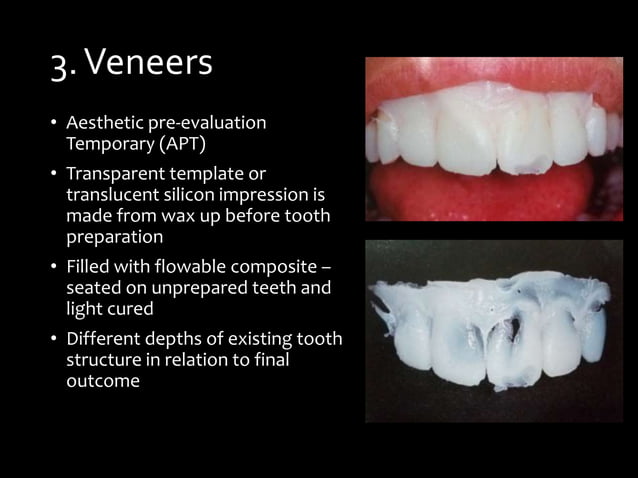 3. Veneers

• Aesthetic pre-evaluation Temporary (APT)
• Transparent template or translucent silicon impression is made from wax up before tooth preparation
• Filled with flowable composite – seated on unprepared teeth and light cured
• Different depths of existing tooth structure in relation to final outcome